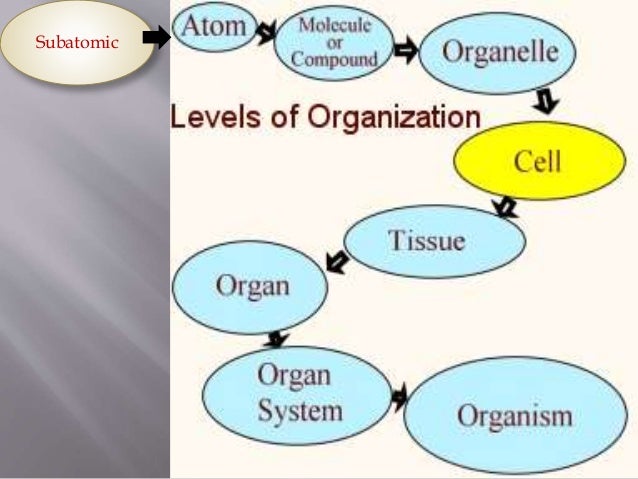 Subatomic

Atom

Molecule or Compound

Organelle

Levels of Organization

Cell

Tissue

Organ

Organ System

Organism